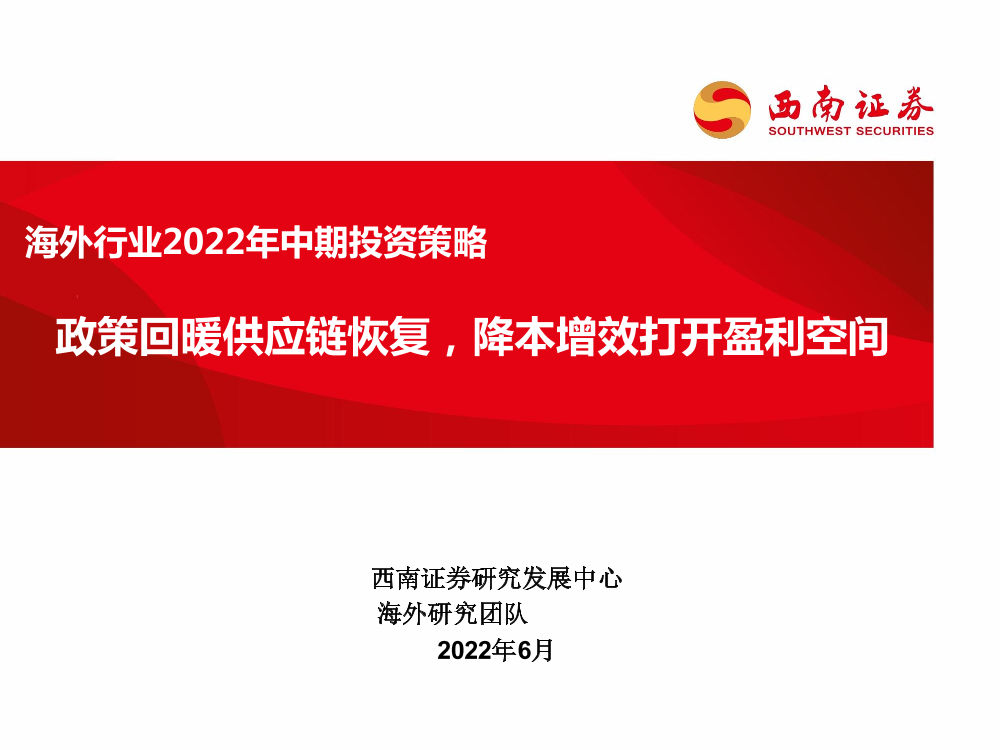 西南证券
SOUTHWEST SECURITIES

海外行业2022年中期投资策略

政策回暖供应链恢复，降本增效打开盈利空间

西南证券研究发展中心
海外研究团队
2022年6月